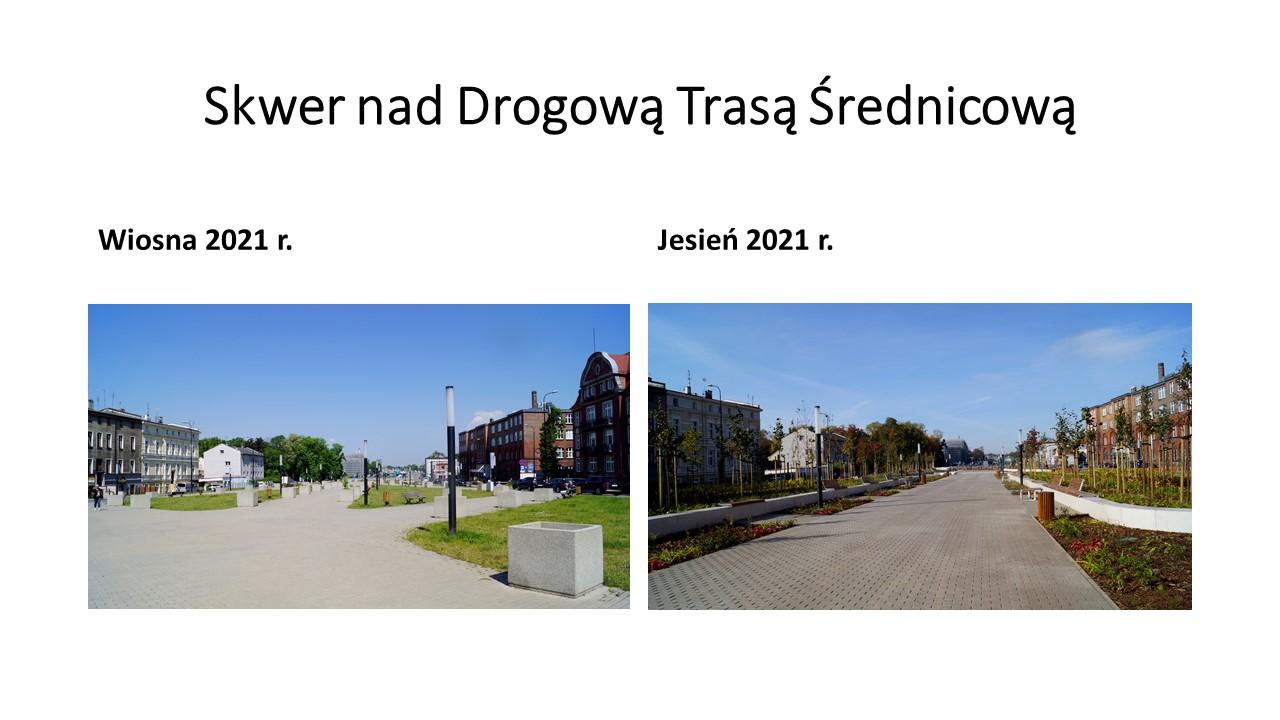 Skwer nad Drogową Trasą Średnicową

Wiosna 2021 r.

Jesień 2021 r.